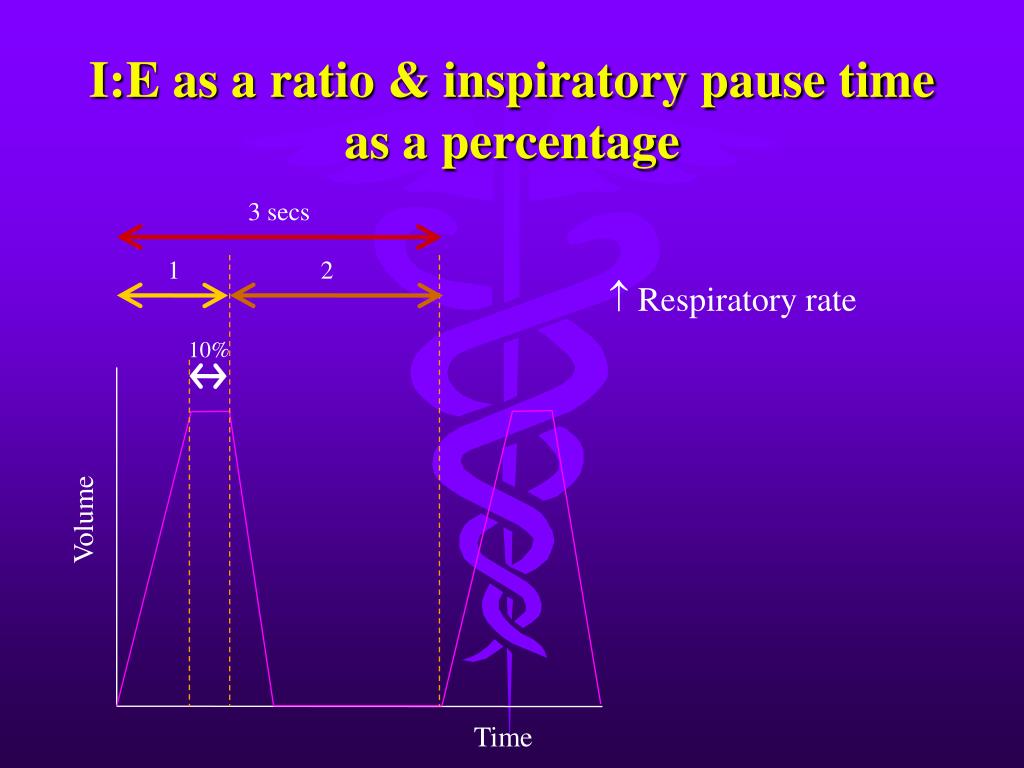 I:E as a ratio & inspiratory pause time as a percentage

3 secs

1

2

↑ Respiratory rate

10%

Volume

Time